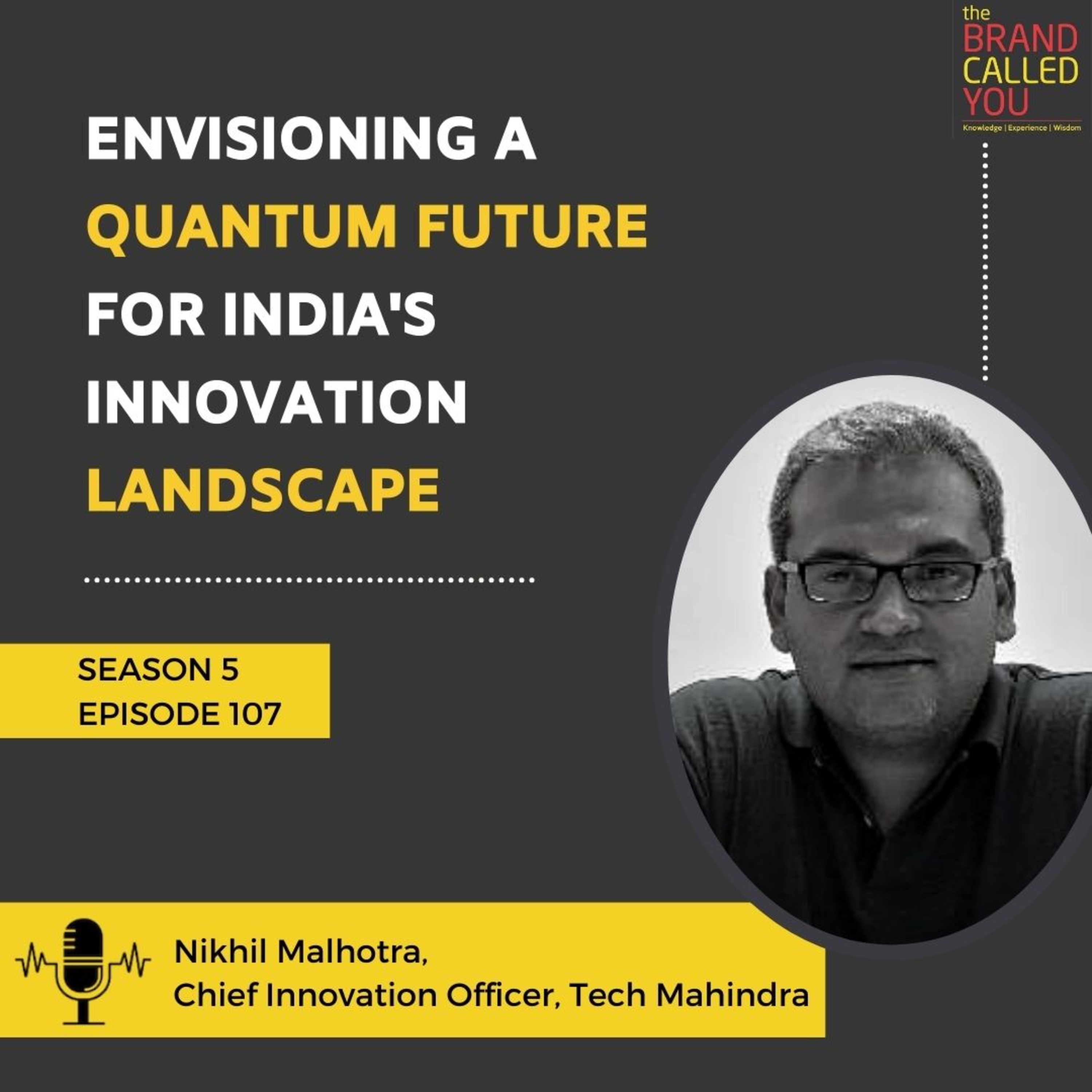 the BRAND CALLED YOU
Knowledge | Experience | Wisdom

ENVISIONING A QUANTUM FUTURE FOR INDIA'S INNOVATION LANDSCAPE

SEASON 5
EPISODE 107

Nikhil Malhotra,
Chief Innovation Officer, Tech Mahindra